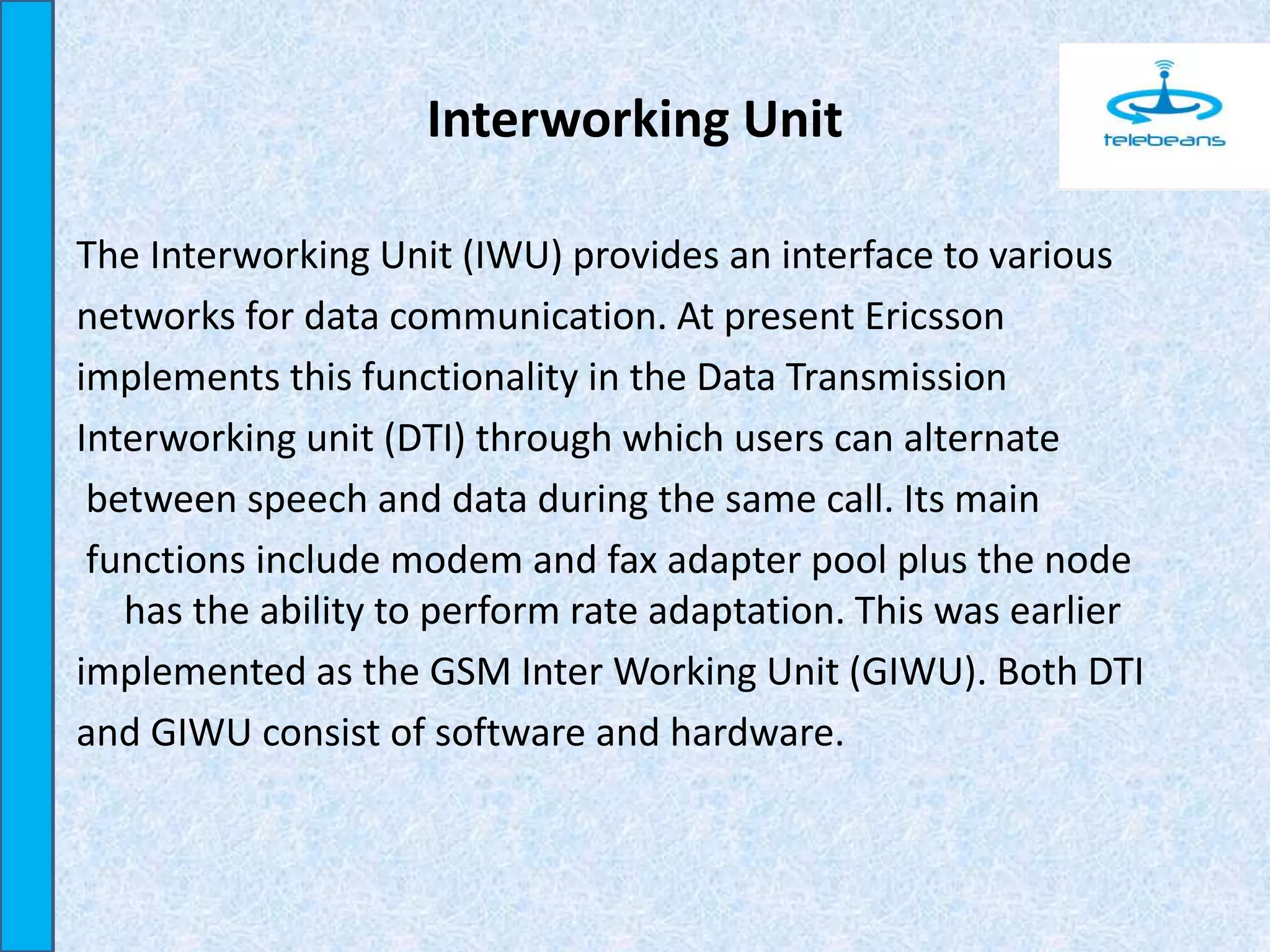 Interworking Unit

telebeans

The Interworking Unit (IWU) provides an interface to various networks for data communication. At present Ericsson implements this functionality in the Data Transmission Interworking unit (DTI) through which users can alternate between speech and data during the same call. Its main functions include modem and fax adapter pool plus the node has the ability to perform rate adaptation. This was earlier implemented as the GSM Inter Working Unit (GIWU). Both DTI and GIWU consist of software and hardware.